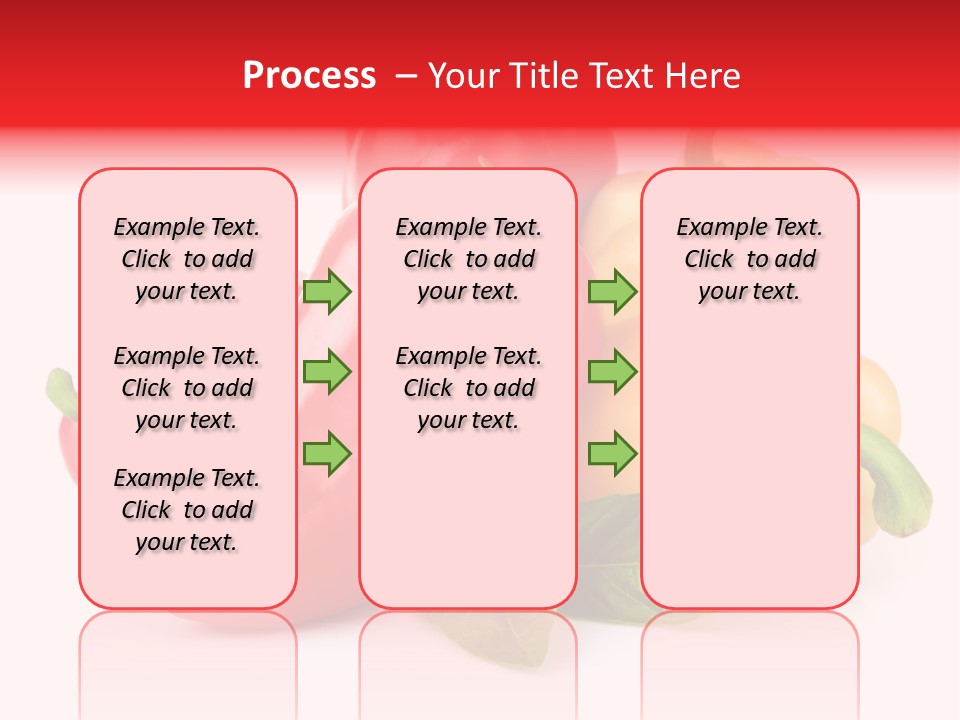 Process – Your Title Text Here

Example Text. Click to add your text.

Example Text. Click to add your text.

Example Text. Click to add your text.

Example Text. Click to add your text.

Example Text. Click to add your text.

Example Text. Click to add your text.